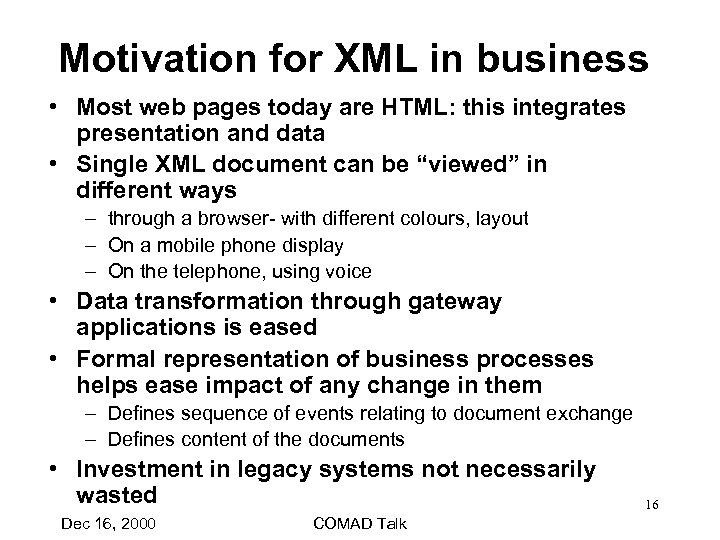 Motivation for XML in business

• Most web pages today are HTML: this integrates presentation and data
• Single XML document can be “viewed” in different ways
  – through a browser- with different colours, layout
  – On a mobile phone display
  – On the telephone, using voice
• Data transformation through gateway applications is eased
• Formal representation of business processes helps ease impact of any change in them
  – Defines sequence of events relating to document exchange
  – Defines content of the documents
• Investment in legacy systems not necessarily wasted

16

Dec 16, 2000 COMAD Talk